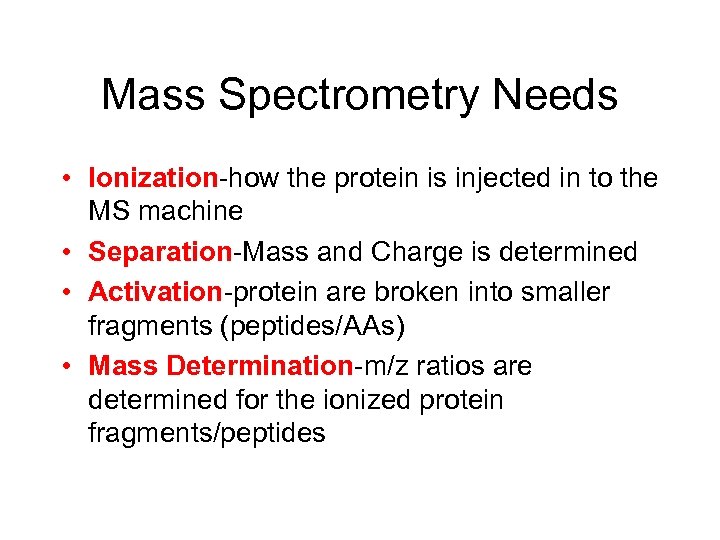 Mass Spectrometry Needs

• Ionization-how the protein is injected in to the MS machine
• Separation-Mass and Charge is determined
• Activation-protein are broken into smaller fragments (peptides/AAs)
• Mass Determination-m/z ratios are determined for the ionized protein fragments/peptides